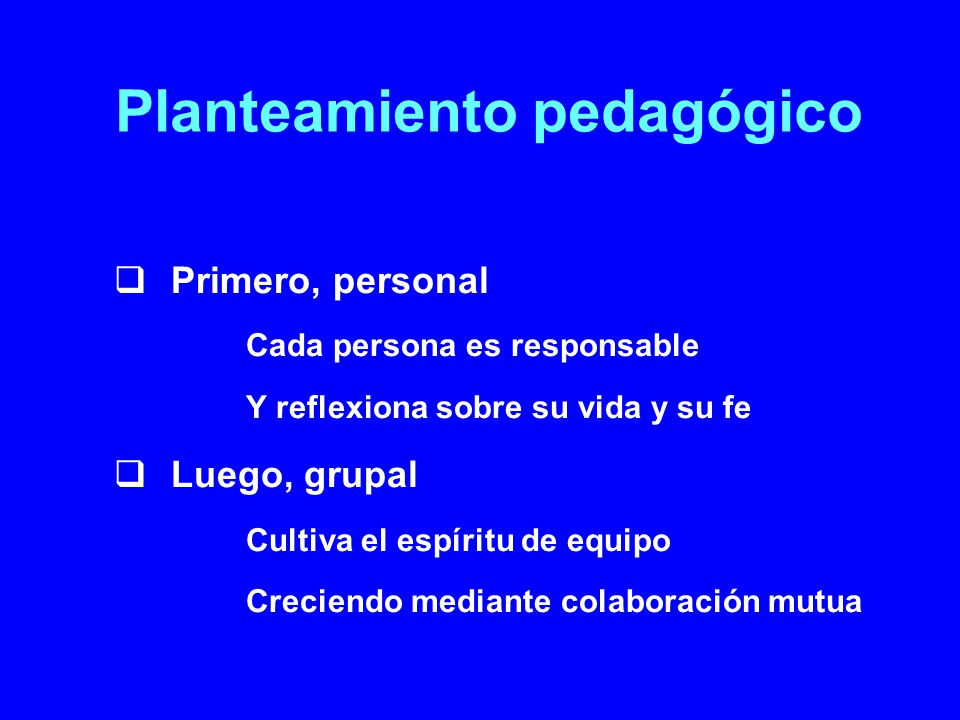 Planteamiento pedagógico

❑ Primero, personal

Cada persona es responsable

Y reflexiona sobre su vida y su fe

❑ Luego, grupal

Cultiva el espíritu de equipo

Creciendo mediante colaboración mutua